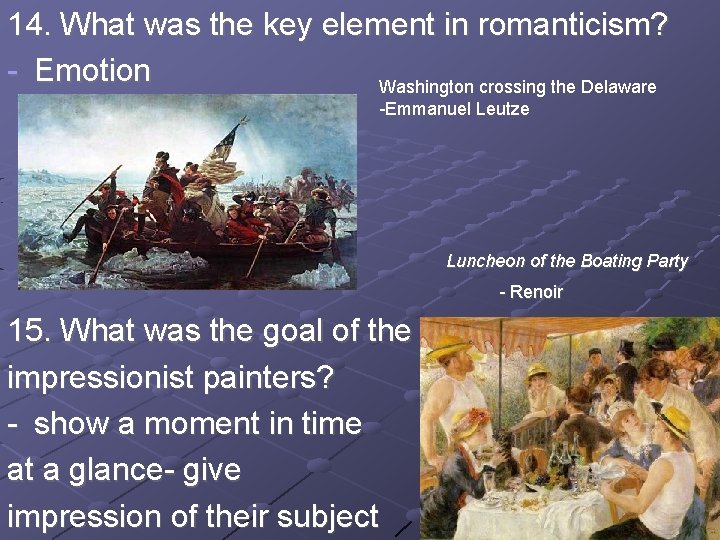 14. What was the key element in romanticism?
- Emotion

Washington crossing the Delaware
-Emmanuel Leutze

Luncheon of the Boating Party
- Renoir

15. What was the goal of the impressionist painters?
- show a moment in time at a glance- give impression of their subject